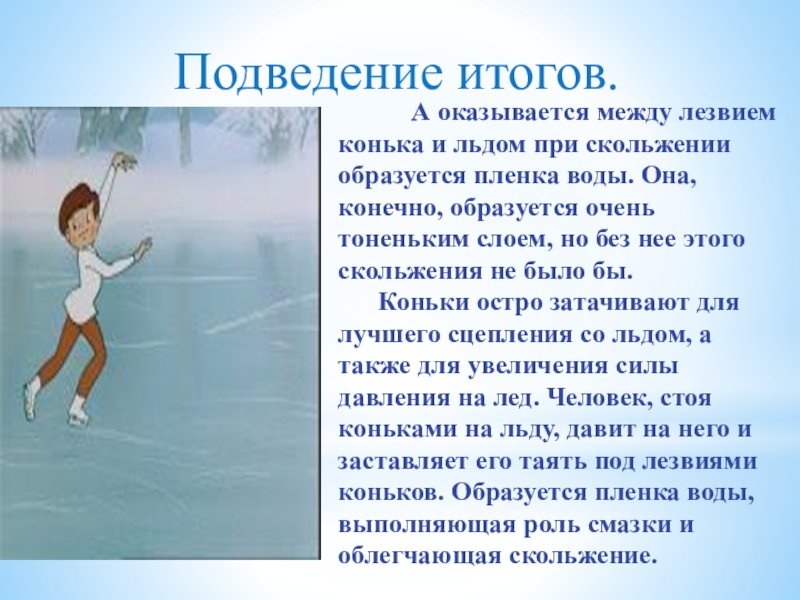 Подведение итогов.

А оказывается между лезвием конька и льдом при скольжении образуется пленка воды. Она, конечно, образуется очень тоненьким слоем, но без нее этого скольжения не было бы.

Коньки остро затачивают для лучшего сцепления со льдом, а также для увеличения силы давления на лед. Человек, стоя коньками на льду, давит на него и заставляет его таять под лезвиями коньков. Образуется пленка воды, выполняющая роль смазки и облегчающая скольжение.